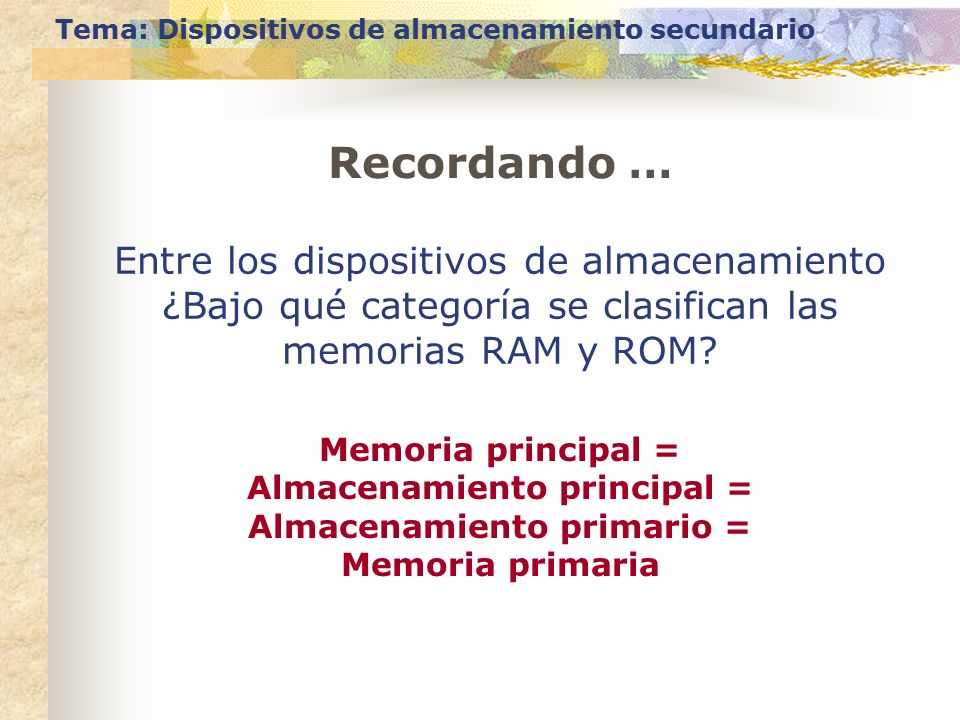 Tema: Dispositivos de almacenamiento secundario

Recordando …

Entre los dispositivos de almacenamiento ¿Bajo qué categoría se clasifican las memorias RAM y ROM?

Memoria principal =
Almacenamiento principal =
Almacenamiento primario =
Memoria primaria